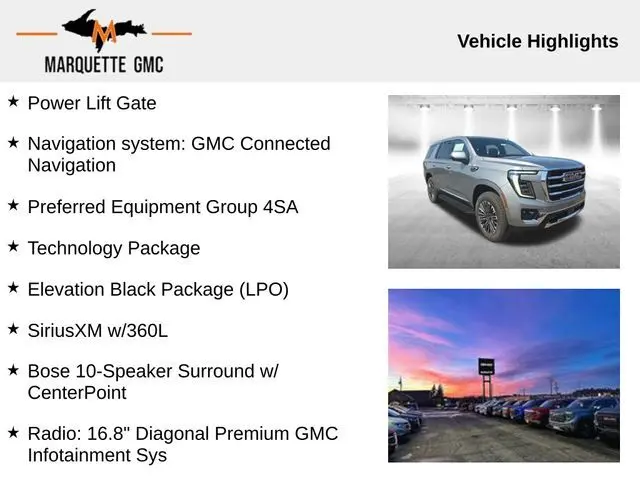 M
MARQUETTE GMC

Vehicle Highlights

★ Power Lift Gate

★ Navigation system: GMC Connected Navigation

★ Preferred Equipment Group 4SA

★ Technology Package

★ Elevation Black Package (LPO)

★ SiriusXM w/360L

★ Bose 10-Speaker Surround w/ CenterPoint

★ Radio: 16.8" Diagonal Premium GMC Infotainment Sys

GMC